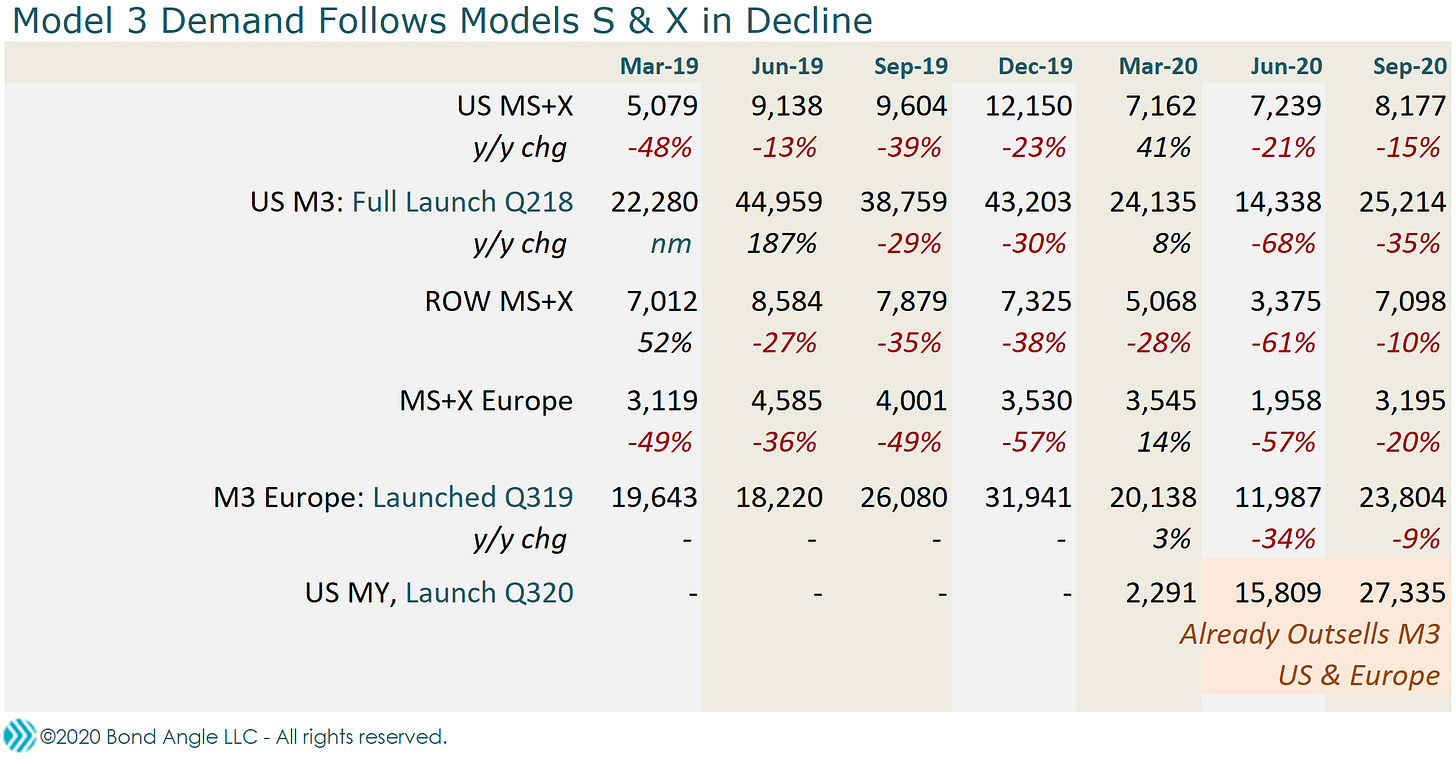 Model 3 Demand Follows Models S & X in Decline

| | Mar-19 | Jun-19 | Sep-19 | Dec-19 | Mar-20 | Jun-20 | Sep-20 |
|---|---|---|---|---|---|---|---|
| US MS+X | 5,079 | 9,138 | 9,604 | 12,150 | 7,162 | 7,239 | 8,177 |
| y/y chg | -48% | -13% | -39% | -23% | 41% | -21% | -15% |
| US M3: Full Launch Q218 | 22,280 | 44,959 | 38,759 | 43,203 | 24,135 | 14,338 | 25,214 |
| y/y chg | nm | 187% | -29% | -30% | 8% | -68% | -35% |
| ROW MS+X | 7,012 | 8,584 | 7,879 | 7,325 | 5,068 | 3,375 | 7,098 |
| | 52% | -27% | -35% | -38% | -28% | -61% | -10% |
| MS+X Europe | 3,119 | 4,585 | 4,001 | 3,530 | 3,545 | 1,958 | 3,195 |
| | -49% | -36% | -49% | -57% | 14% | -57% | -20% |
| M3 Europe: Launched Q319 | 19,643 | 18,220 | 26,080 | 31,941 | 20,138 | 11,987 | 23,804 |
| y/y chg | - | - | - | - | 3% | -34% | -9% |
| US MY, Launch Q320 | - | - | - | - | 2,291 | 15,809 | 27,335 |

Already Outsells M3 US & Europe

©2020 Bond Angle LLC - All rights reserved.